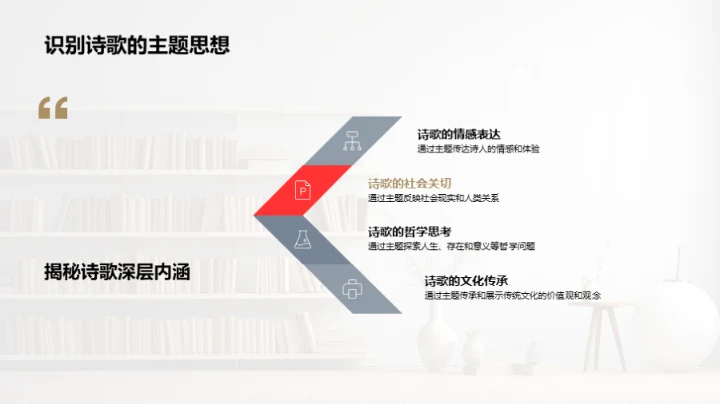 识别诗歌的主题思想

“

揭秘诗歌深层内涵

诗歌的情感表达
通过主题传达诗人的情感和体验

诗歌的社会关切
通过主题反映社会现实和人类关系

诗歌的哲学思考
通过主题探索人生、存在和意义等哲学问题

诗歌的文化传承
通过主题传承和展示传统文化的价值观和观念